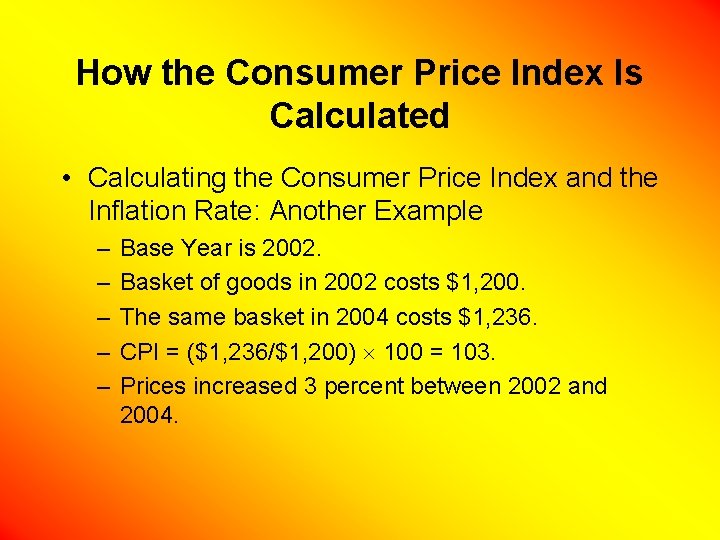 How the Consumer Price Index Is Calculated

• Calculating the Consumer Price Index and the Inflation Rate: Another Example

– Base Year is 2002.
– Basket of goods in 2002 costs \$1,200.
– The same basket in 2004 costs \$1,236.
– CPI = (\$1,236/\$1,200) $\times$ 100 = 103.
– Prices increased 3 percent between 2002 and 2004.